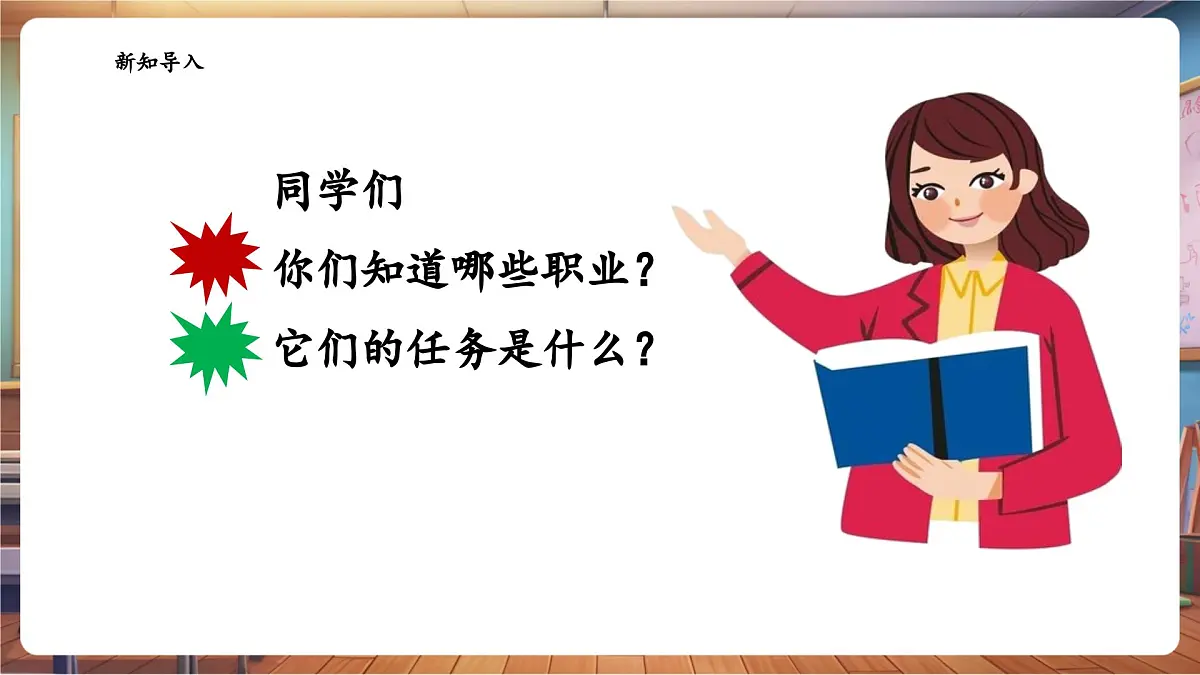 新知导入

同学们

你们知道哪些职业？

它们的任务是什么？